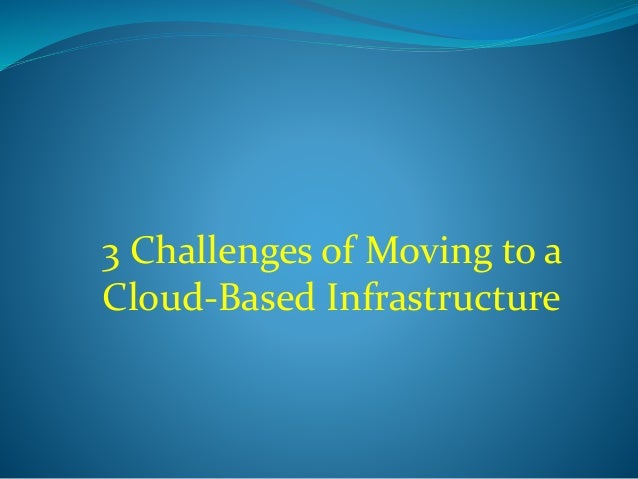 3 Challenges of Moving to a Cloud-Based Infrastructure